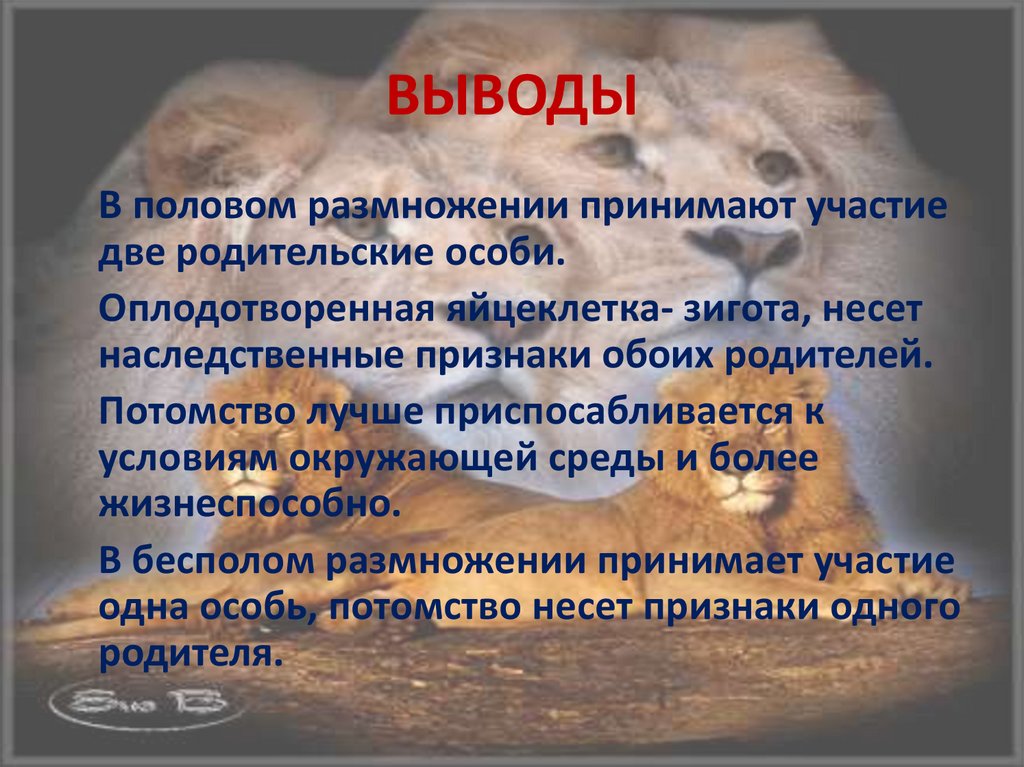 ВЫВОДЫ

В половом размножении принимают участие две родительские особи.

Оплодотворенная яйцеклетка- зигота, несет наследственные признаки обоих родителей.

Потомство лучше приспосабливается к условиям окружающей среды и более жизнеспособно.

В бесполом размножении принимает участие одна особь, потомство несет признаки одного родителя.

Ева В